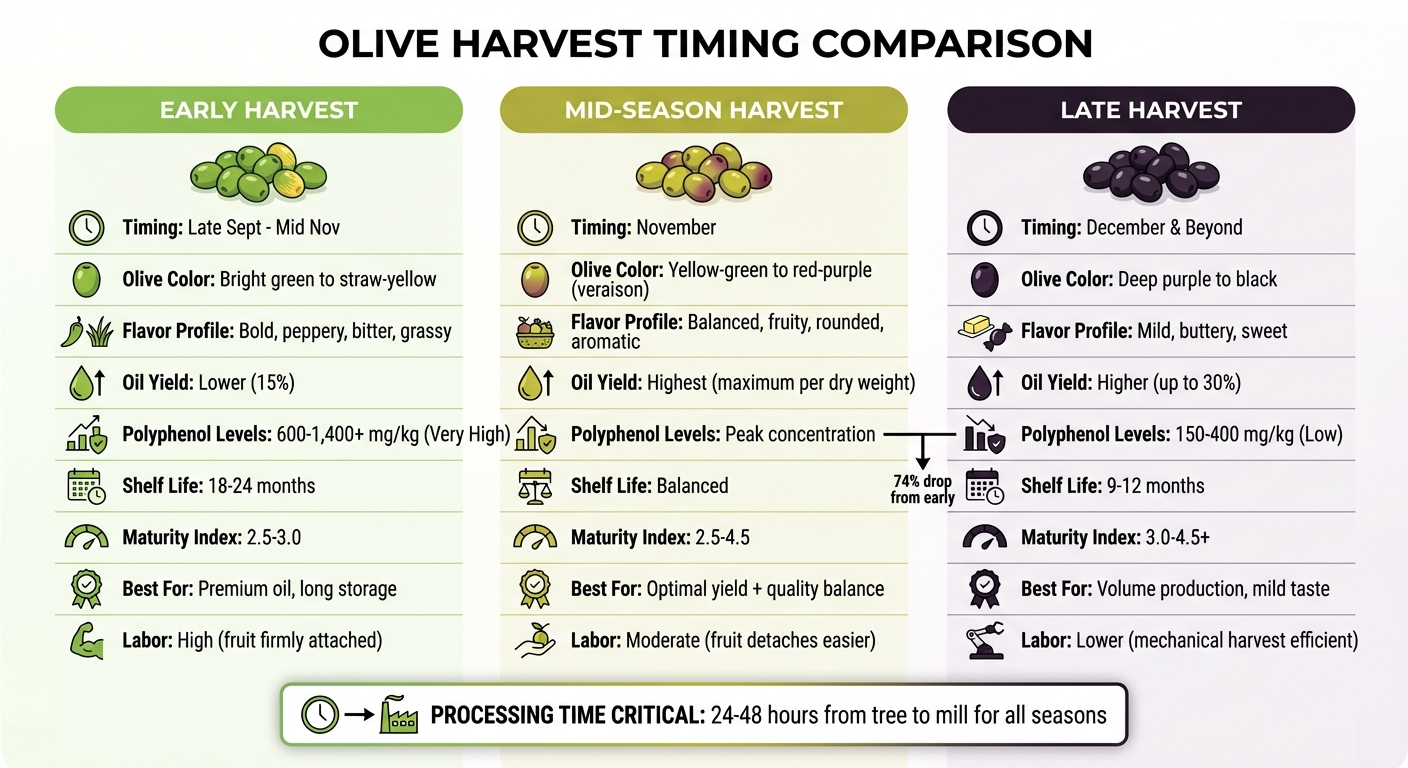 OLIVE HARVEST TIMING COMPARISON

EARLY HARVEST

Timing: Late Sept - Mid Nov

Olive Color: Bright green to straw-yellow

Flavor Profile: Bold, peppery, bitter, grassy

Oil Yield: Lower (15%)

Polyphenol Levels: 600-1,400+ mg/kg (Very High)

Shelf Life: 18-24 months

Maturity Index: 2.5-3.0

Best For: Premium oil, long storage

Labor: High (fruit firmly attached)

MID-SEASON HARVEST

Timing: November

Olive Color: Yellow-green to red-purple (veraison)

Flavor Profile: Balanced, fruity, rounded, aromatic

Oil Yield: Highest (maximum per dry weight)

Polyphenol Levels: Peak concentration

74% drop from early

Shelf Life: Balanced

Maturity Index: 2.5-4.5

Best For: Optimal yield + quality balance

Labor: Moderate (fruit detaches easier)

LATE HARVEST

Timing: December & Beyond

Olive Color: Deep purple to black

Flavor Profile: Mild, buttery, sweet

Oil Yield: Higher (up to 30%)

Polyphenol Levels: 150-400 mg/kg (Low)

Shelf Life: 9-12 months

Maturity Index: 3.0-4.5+

Best For: Volume production, mild taste

Labor: Lower (mechanical harvest efficient)

PROCESSING TIME CRITICAL: 24-48 hours from tree to mill for all seasons